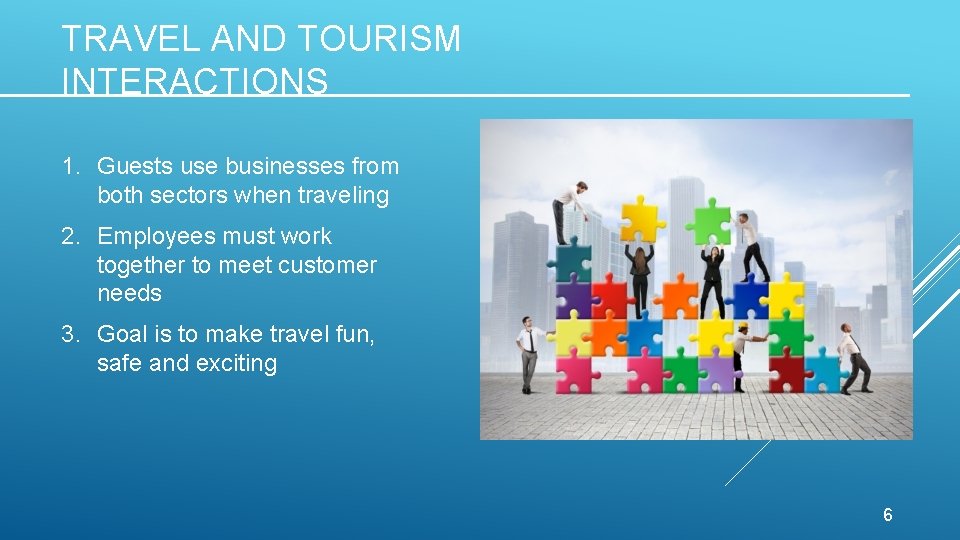 TRAVEL AND TOURISM INTERACTIONS

1. Guests use businesses from both sectors when traveling

2. Employees must work together to meet customer needs

3. Goal is to make travel fun, safe and exciting

6